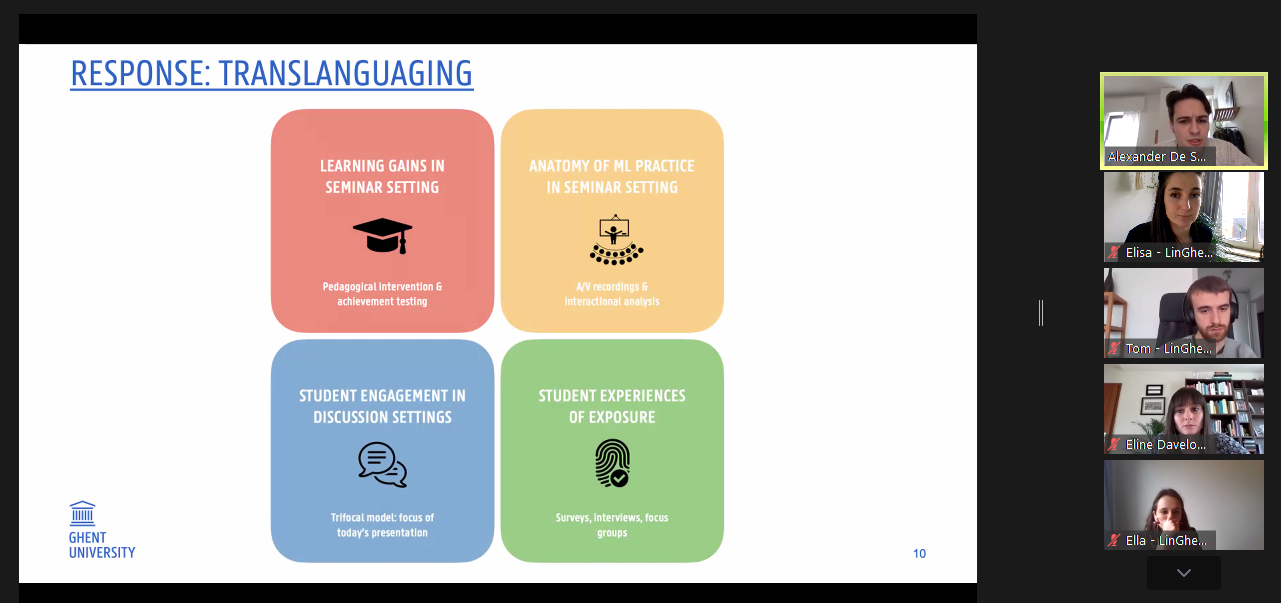 RESPONSE: TRANSLANGUAGING

LEARNING GAINS IN SEMINAR SETTING

Pedagogical intervention & achievement testing

ANATOMY OF ML PRACTICE IN SEMINAR SETTING

A/V recordings & interactional analysis

STUDENT ENGAGEMENT IN DISCUSSION SETTINGS

Trifocal model: focus of today's presentation

STUDENT EXPERIENCES OF EXPOSURE

Surveys, interviews, focus groups

GHENT UNIVERSITY

10

Alexander De S...

Elisa - LinGhe...

Tom - LinGhe...

Eline Davelo...

Ella - LinGhe...